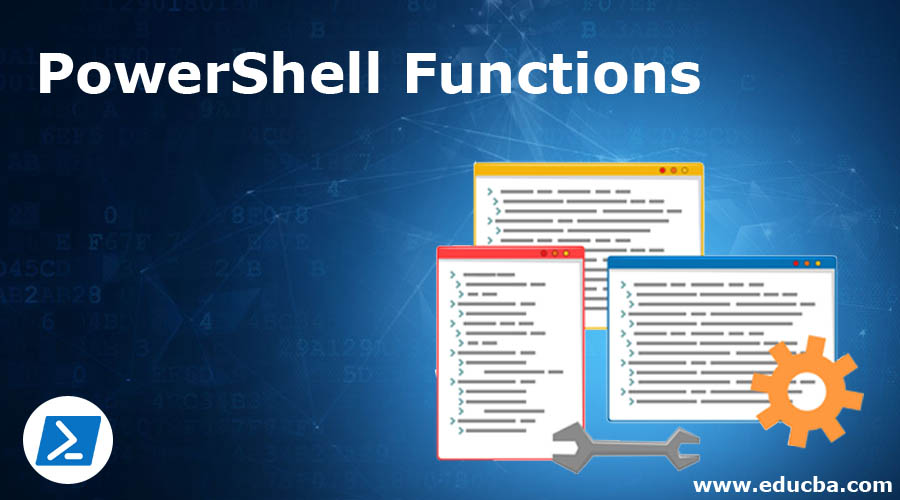 PowerShell Functions

www.educba.com